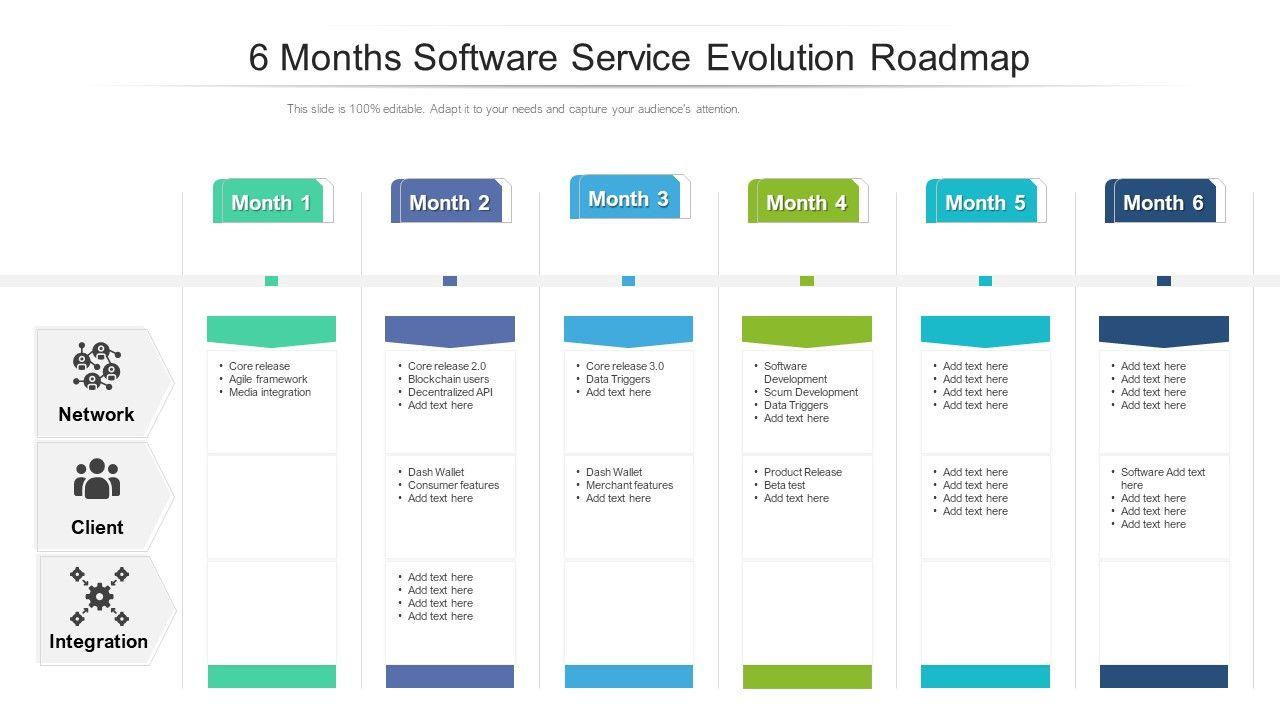 6 Months Software Service Evolution Roadmap

This slide is 100% editable. Adapt it to your needs and capture your audience's attention.

| | Month 1 | Month 2 | Month 3 | Month 4 | Month 5 | Month 6 |
|---|---|---|---|---|---|---|
| Network | • Core release • Agile framework • Media integration | • Core release 2.0 • Blockchain users • Decentralized API • Add text here | • Core release 3.0 • Data Triggers • Add text here | • Software Development • Scum Development • Data Triggers • Add text here | • Add text here • Add text here • Add text here • Add text here | • Add text here • Add text here • Add text here • Add text here |
| Client | | • Dash Wallet • Consumer features • Add text here | • Dash Wallet • Merchant features • Add text here | • Product Release • Beta test • Add text here | • Add text here • Add text here • Add text here • Add text here | • Software Add text here • Add text here • Add text here • Add text here |
| Integration | | • Add text here • Add text here • Add text here • Add text here | | | | |